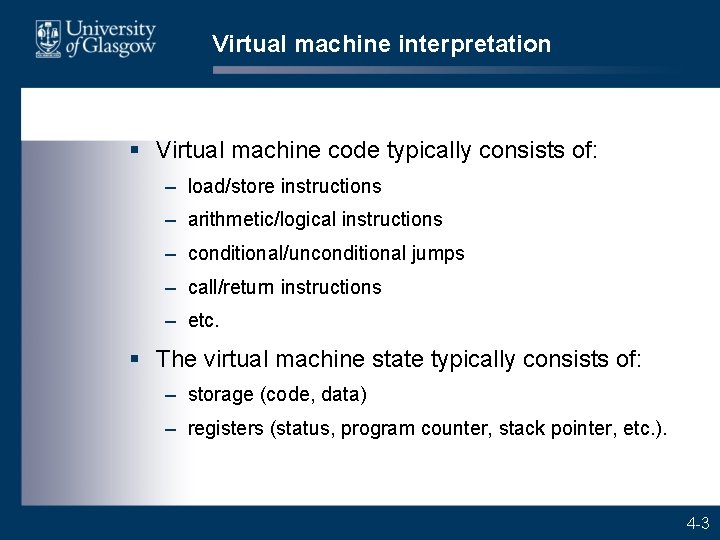 University of Glasgow

Virtual machine interpretation

▪ Virtual machine code typically consists of:
– load/store instructions
– arithmetic/logical instructions
– conditional/unconditional jumps
– call/return instructions
– etc.

▪ The virtual machine state typically consists of:
– storage (code, data)
– registers (status, program counter, stack pointer, etc.).

4-3